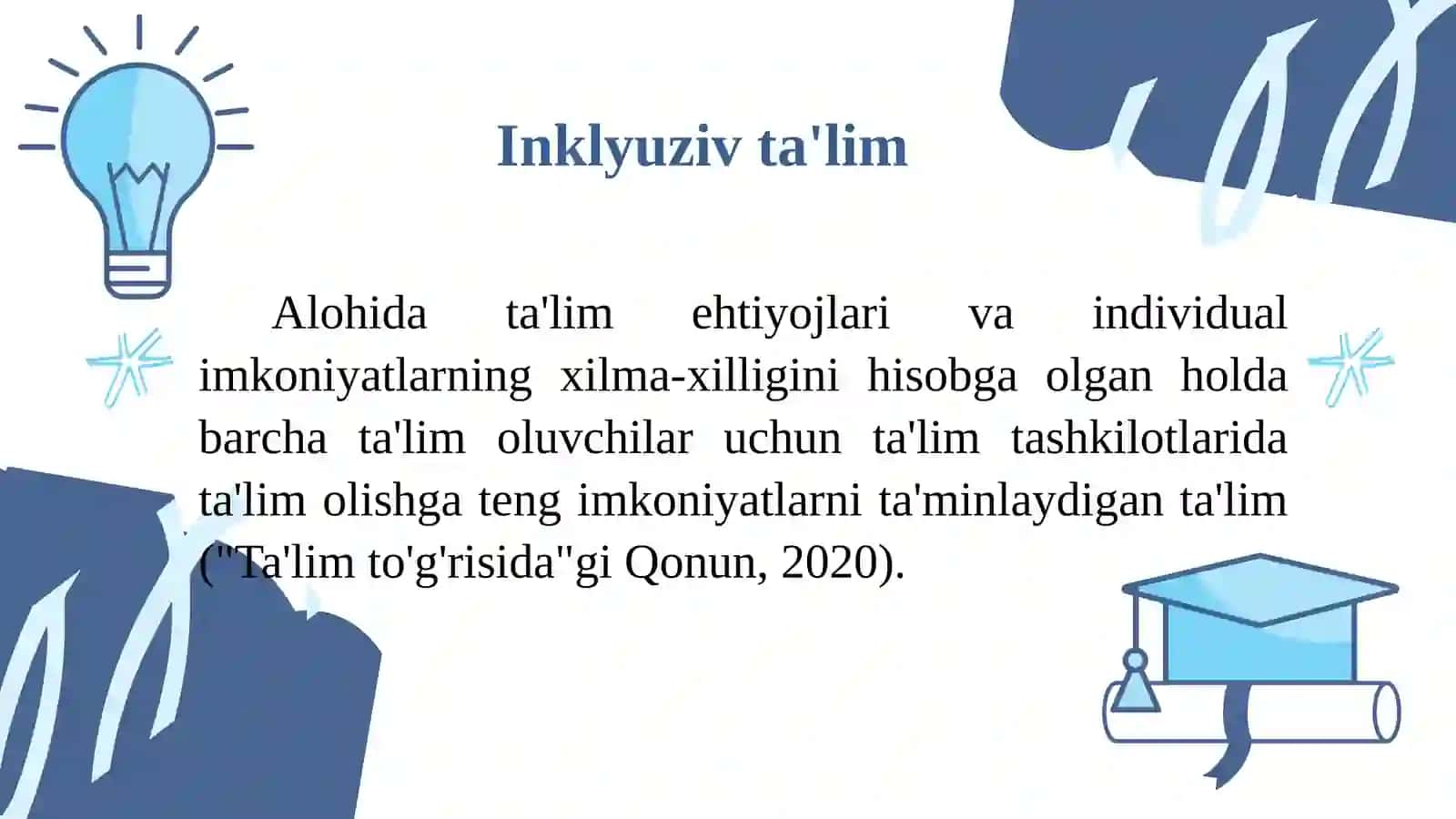 Inklyuziv ta'lim

Alohida ta'lim ehtiyojlari va individual imkoniyatlarning xilma-xilligini hisobga olgan holda barcha ta'lim oluvchilar uchun ta'lim tashkilotlarida ta'lim olishga teng imkoniyatlarni ta'minlaydigan ta'lim ("Ta'lim to'g'risida"gi Qonun, 2020).